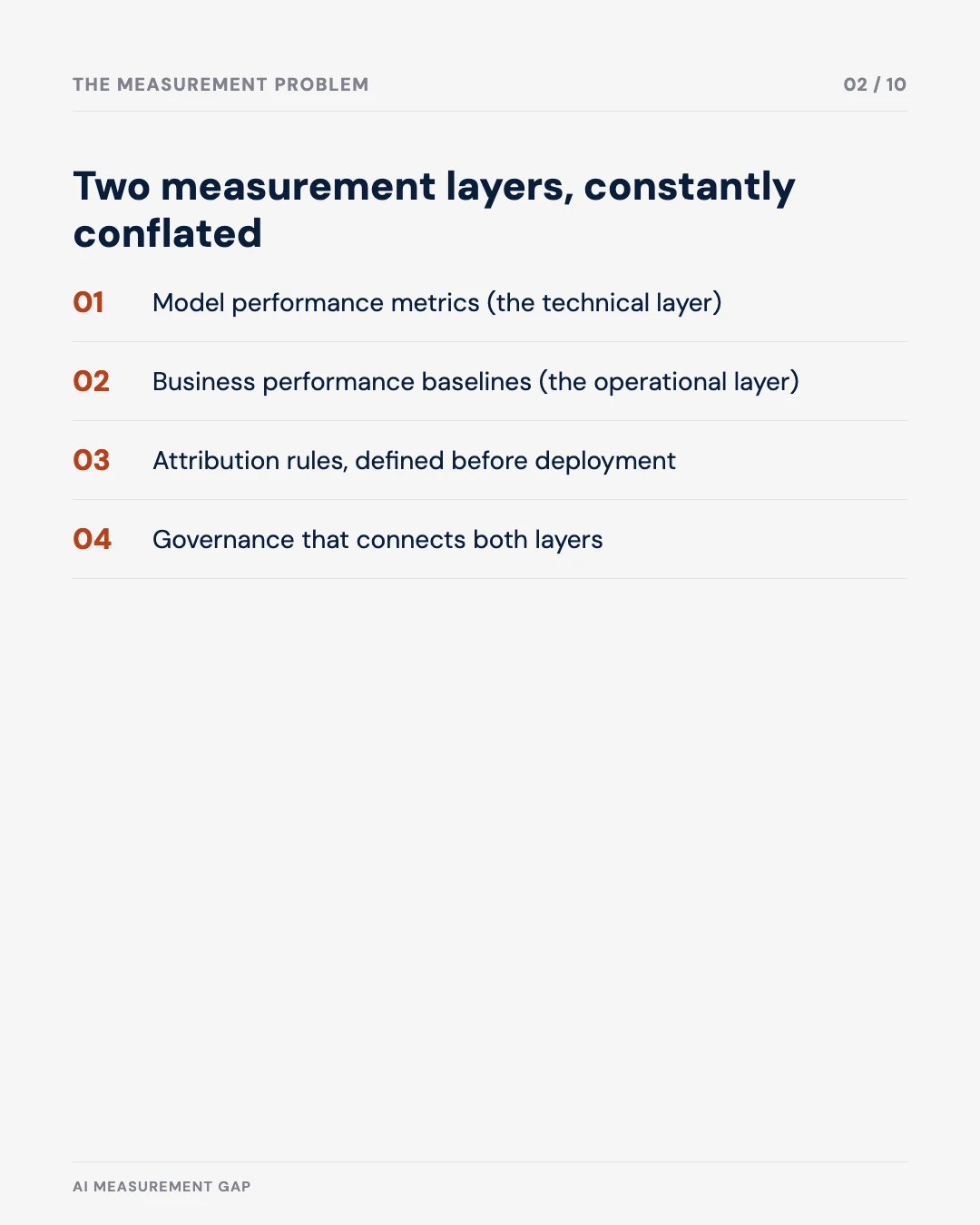 THE MEASUREMENT PROBLEM

02 / 10

Two measurement layers, constantly conflated

01 Model performance metrics (the technical layer)

02 Business performance baselines (the operational layer)

03 Attribution rules, defined before deployment

04 Governance that connects both layers

AI MEASUREMENT GAP